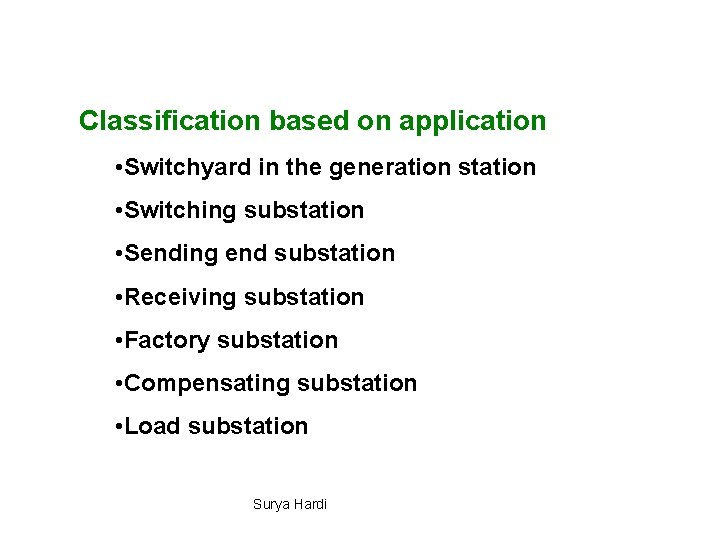 Classification based on application

•Switchyard in the generation station

•Switching substation

•Sending end substation

•Receiving substation

•Factory substation

•Compensating substation

•Load substation

Surya Hardi